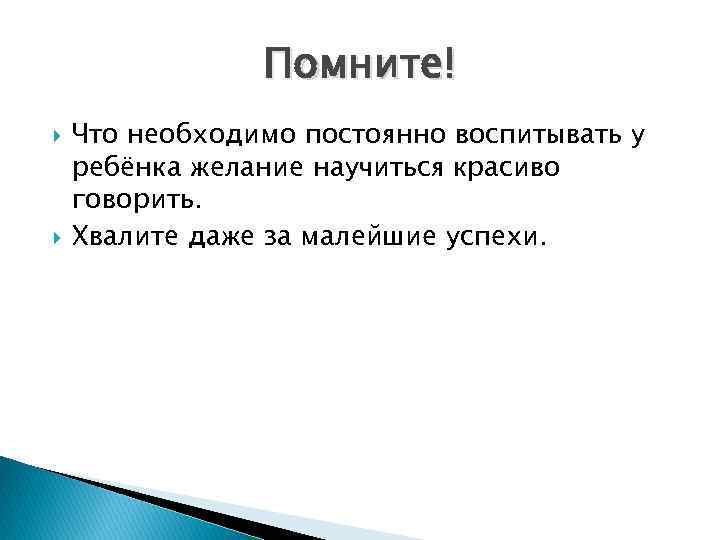 Помните!

Что необходимо постоянно воспитывать у ребёнка желание научиться красиво говорить.

Хвалите даже за малейшие успехи.